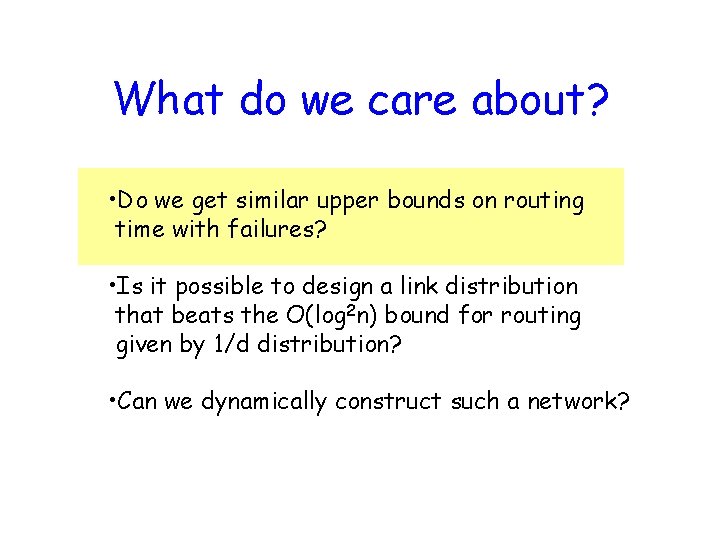 What do we care about?

•Do we get similar upper bounds on routing time with failures?

•Is it possible to design a link distribution that beats the $O(\log^2 n)$ bound for routing given by 1/d distribution?

•Can we dynamically construct such a network?